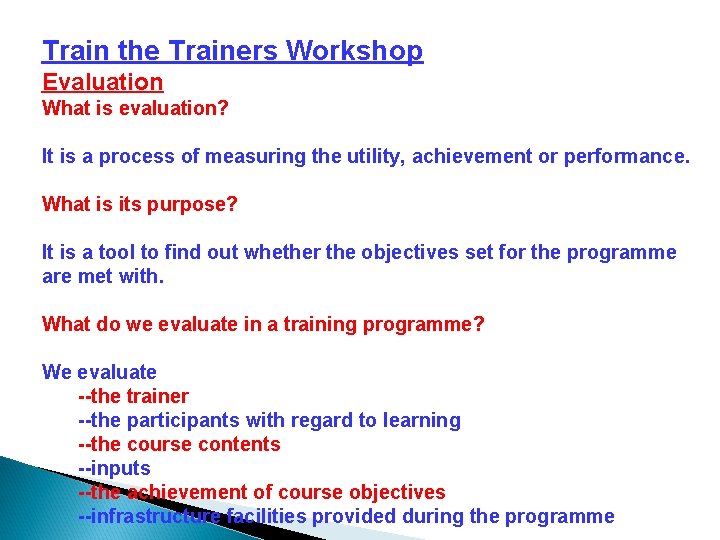 Train the Trainers Workshop
Evaluation
What is evaluation?

It is a process of measuring the utility, achievement or performance.

What is its purpose?

It is a tool to find out whether the objectives set for the programme are met with.

What do we evaluate in a training programme?

We evaluate
--the trainer
--the participants with regard to learning
--the course contents
--inputs
--the achievement of course objectives
--infrastructure facilities provided during the programme